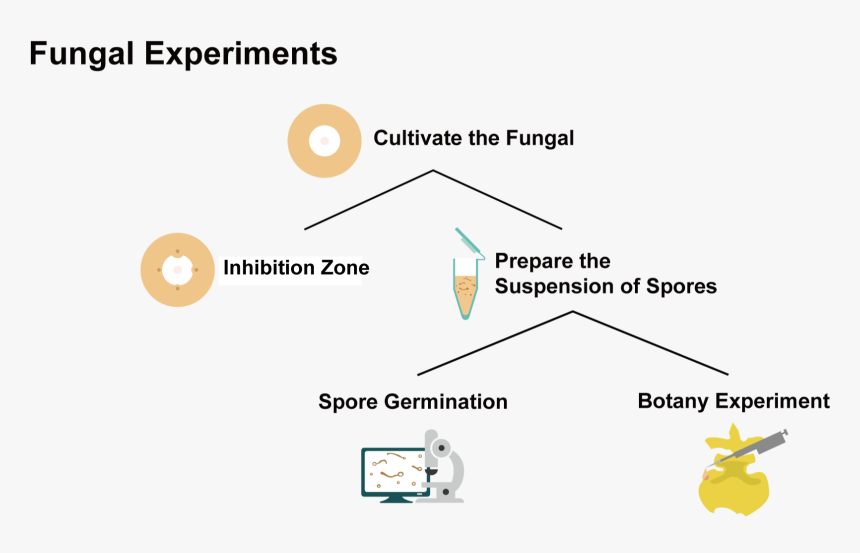 Fungal Experiments

Cultivate the Fungal

Inhibition Zone

Prepare the Suspension of Spores

Spore Germination

Botany Experiment